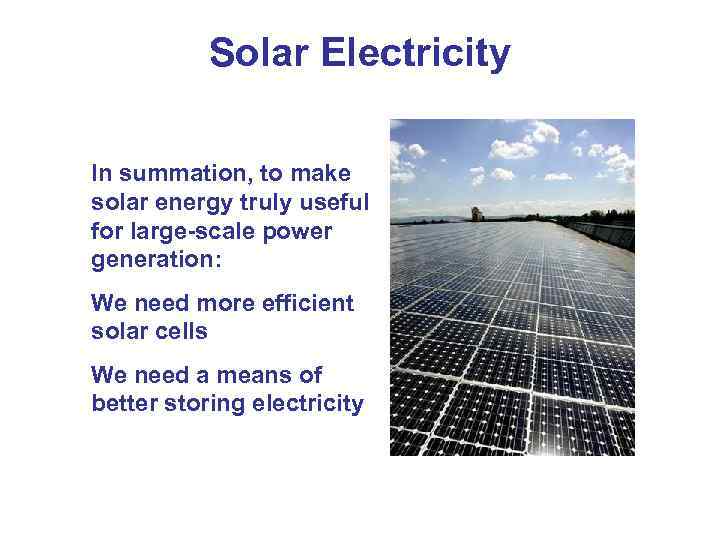 Solar Electricity

In summation, to make solar energy truly useful for large-scale power generation:

We need more efficient solar cells

We need a means of better storing electricity